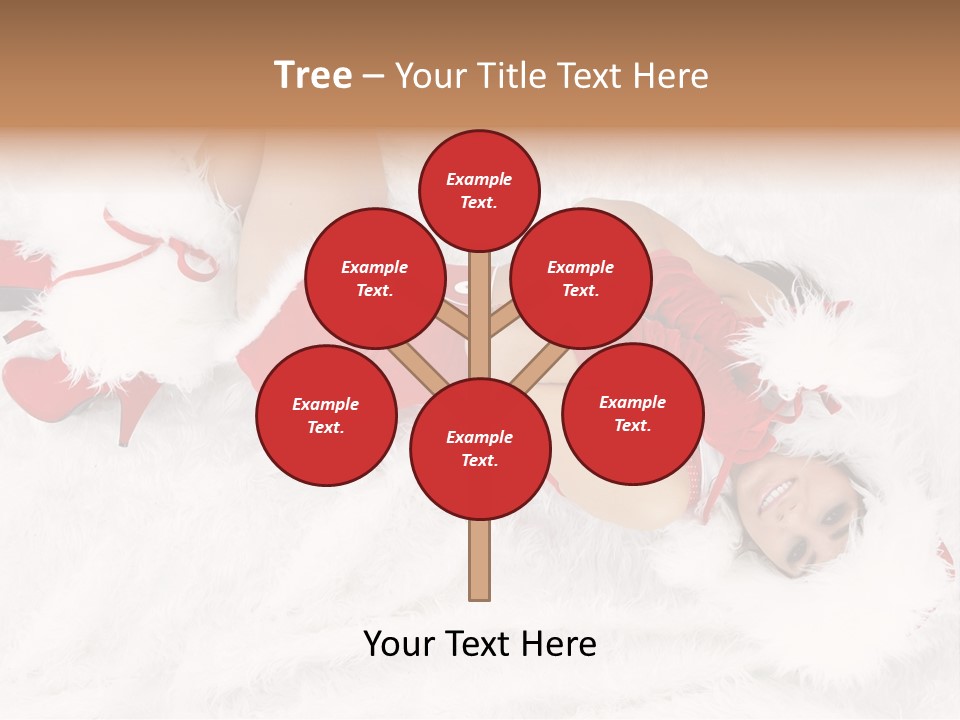 Tree – Your Title Text Here

Example Text.

Example Text.

Example Text.

Example Text.

Example Text.

Example Text.

Your Text Here